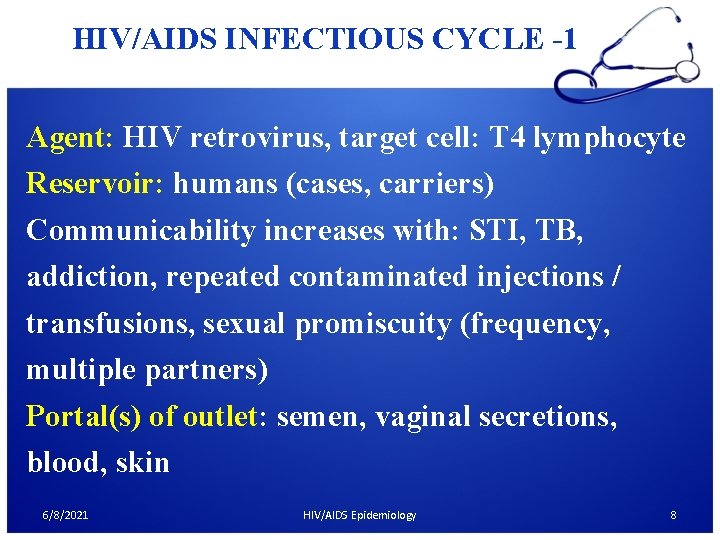 HIV/AIDS INFECTIOUS CYCLE -1

Agent: HIV retrovirus, target cell: T4 lymphocyte
Reservoir: humans (cases, carriers)
Communicability increases with: STI, TB, addiction, repeated contaminated injections / transfusions, sexual promiscuity (frequency, multiple partners)
Portal(s) of outlet: semen, vaginal secretions, blood, skin

6/8/2021 HIV/AIDS Epidemiology 8